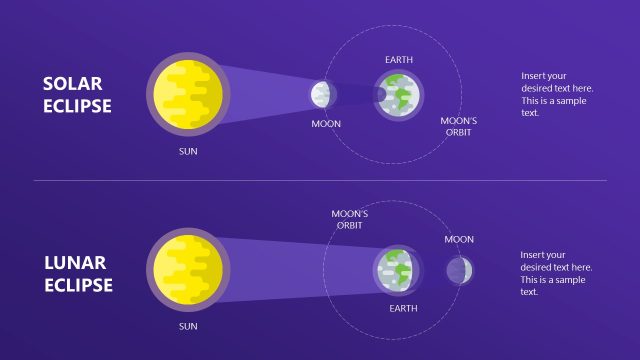 SOLAR ECLIPSE

SUN

MOON

EARTH

MOON'S ORBIT

Insert your desired text here. This is a sample text.

LUNAR ECLIPSE

SUN

MOON'S ORBIT

EARTH

MOON

Insert your desired text here. This is a sample text.